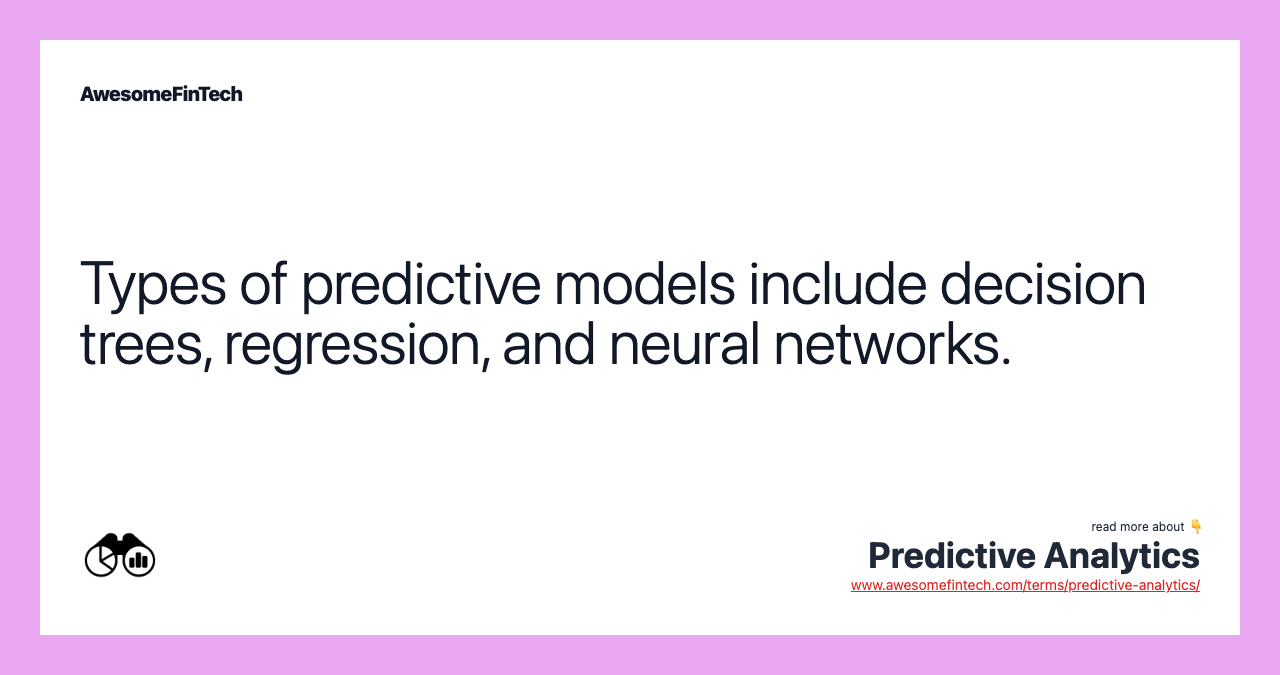 AwesomeFinTech

Types of predictive models include decision trees, regression, and neural networks.

read more about 👇
Predictive Analytics
www.awesomefintech.com/terms/predictive-analytics/